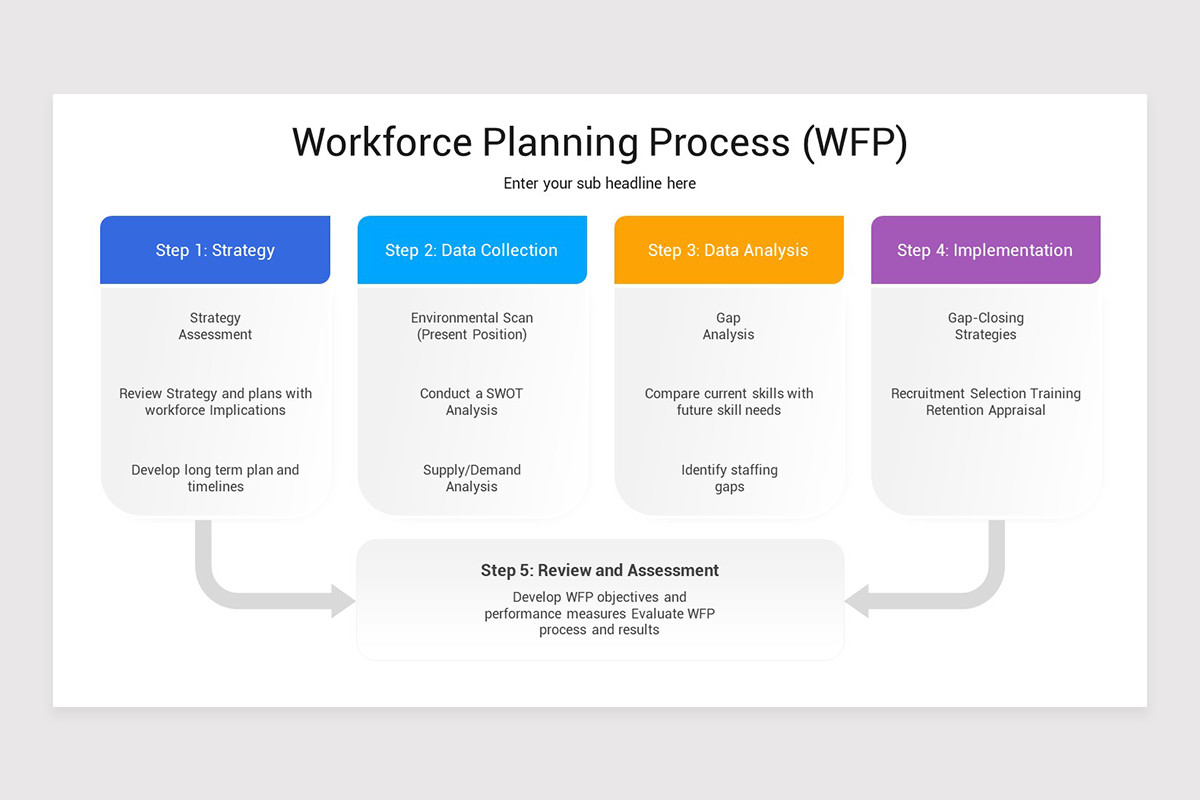 Workforce Planning Process (WFP)

Enter your sub headline here

Step 1: Strategy

Strategy Assessment

Review Strategy and plans with workforce Implications

Develop long term plan and timelines

Step 2: Data Collection

Environmental Scan (Present Position)

Conduct a SWOT Analysis

Supply/Demand Analysis

Step 3: Data Analysis

Gap Analysis

Compare current skills with future skill needs

Identify staffing gaps

Step 4: Implementation

Gap-Closing Strategies

Recruitment Selection Training Retention Appraisal

Step 5: Review and Assessment

Develop WFP objectives and performance measures Evaluate WFP process and results